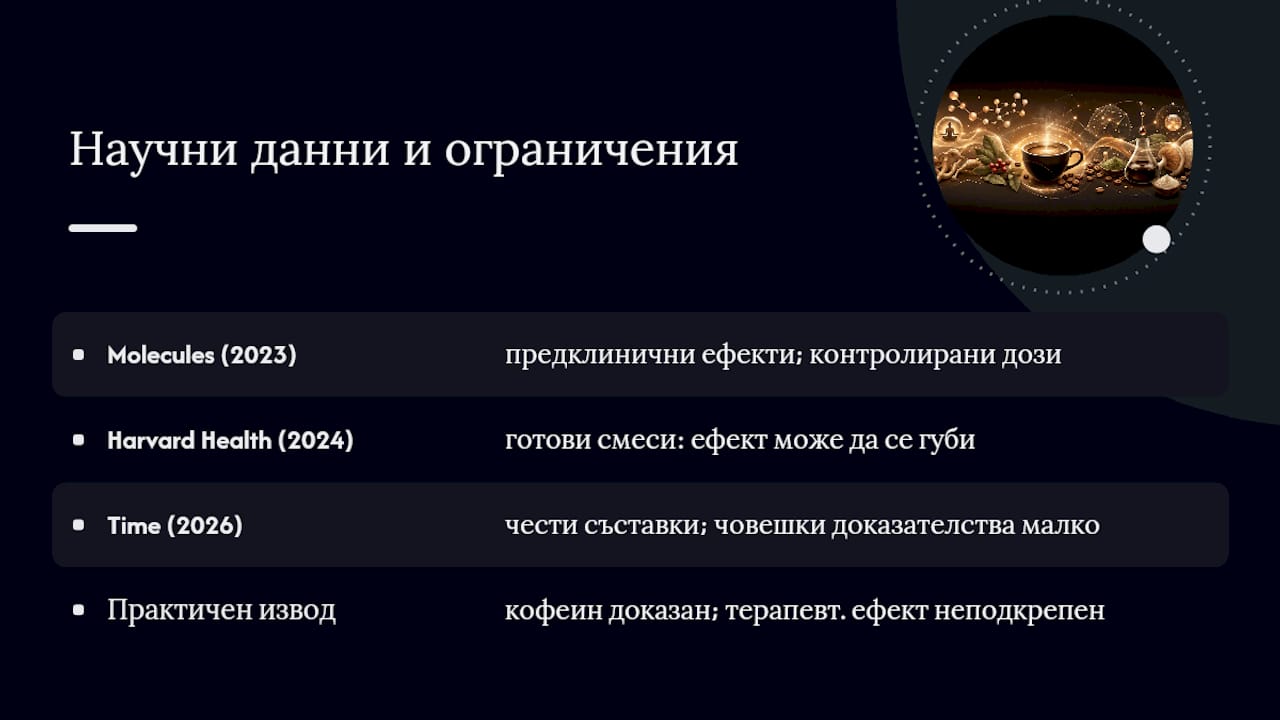 Научни данни и ограничения

| | |
|---|---|
| Molecules (2023) | предклинични ефекти; контролирани дози |
| Harvard Health (2024) | готови смеси: ефект може да се губи |
| Time (2026) | чести съставки; човешки доказателства малко |
| Практичен извод | кофеин доказан; терапевт. ефект неподкрепен |